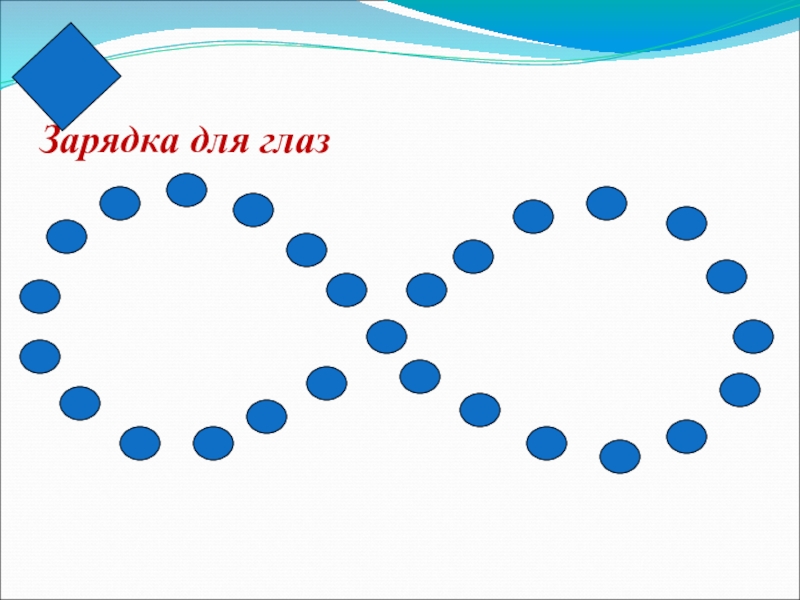 Зарядка для глаз